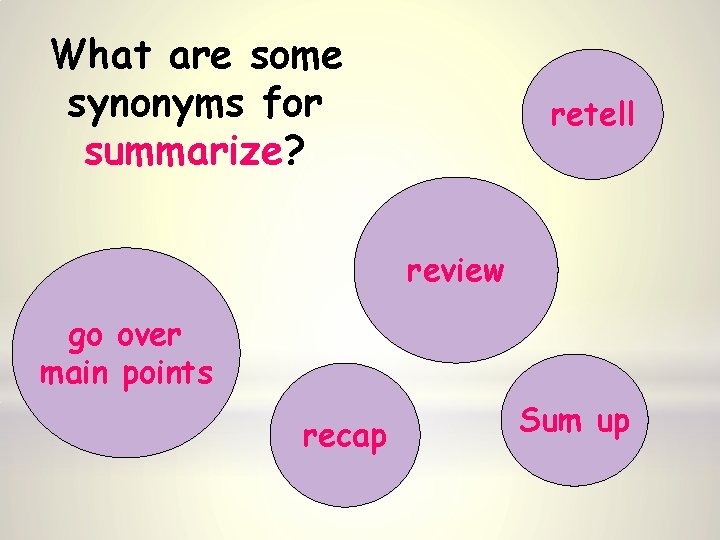 What are some synonyms for summarize?

retell

review

go over main points

recap

Sum up